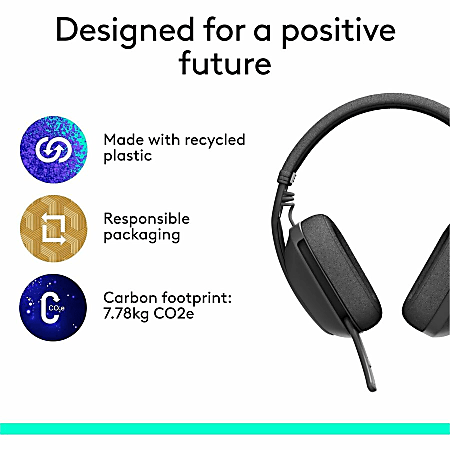 Designed for a positive future

Made with recycled plastic

Responsible packaging

C $CO_2e$

Carbon footprint: 7.78kg CO2e